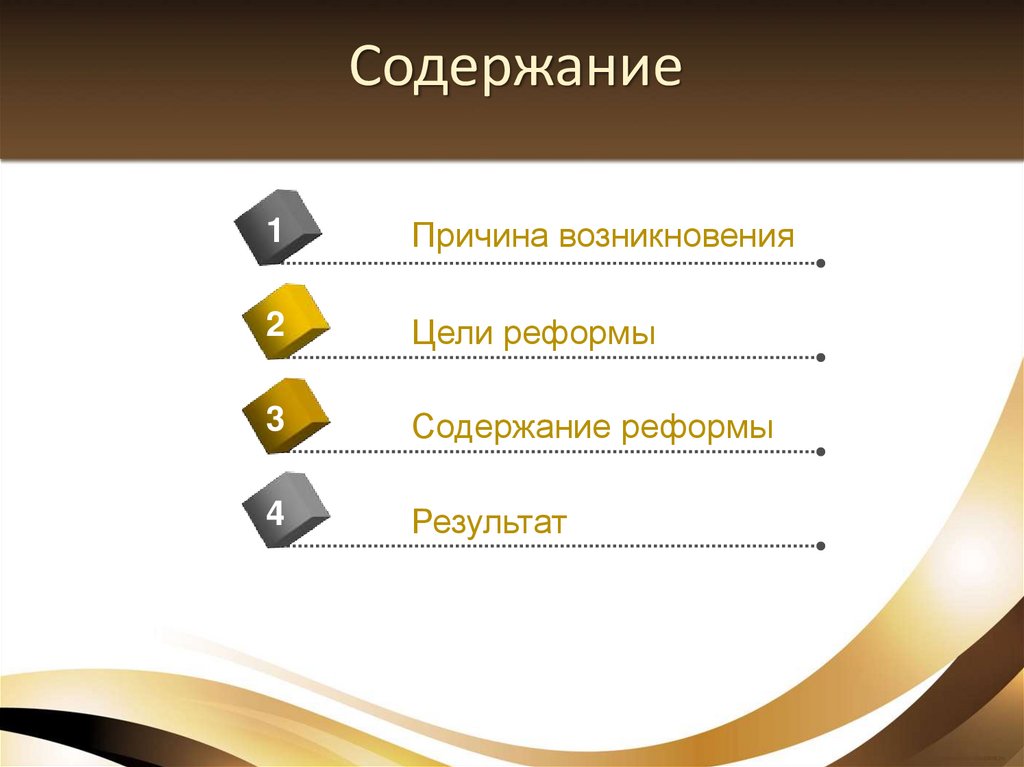 Содержание

1 Причина возникновения

2 Цели реформы

3 Содержание реформы

4 Результат